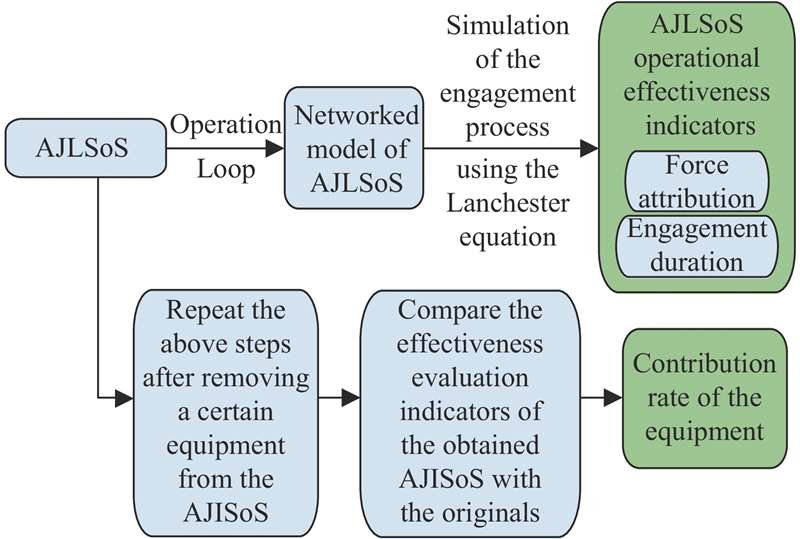 AJLSoS

Operation Loop

Networked model of AJLSoS

Simulation of the engagement process using the Lanchester equation

AJLSoS operational effectiveness indicators

Force attribution

Engagement duration

Repeat the above steps after removing a certain equipment from the AJISoS

Compare the effectiveness evaluation indicators of the obtained AJISoS with the originals

Contribution rate of the equipment